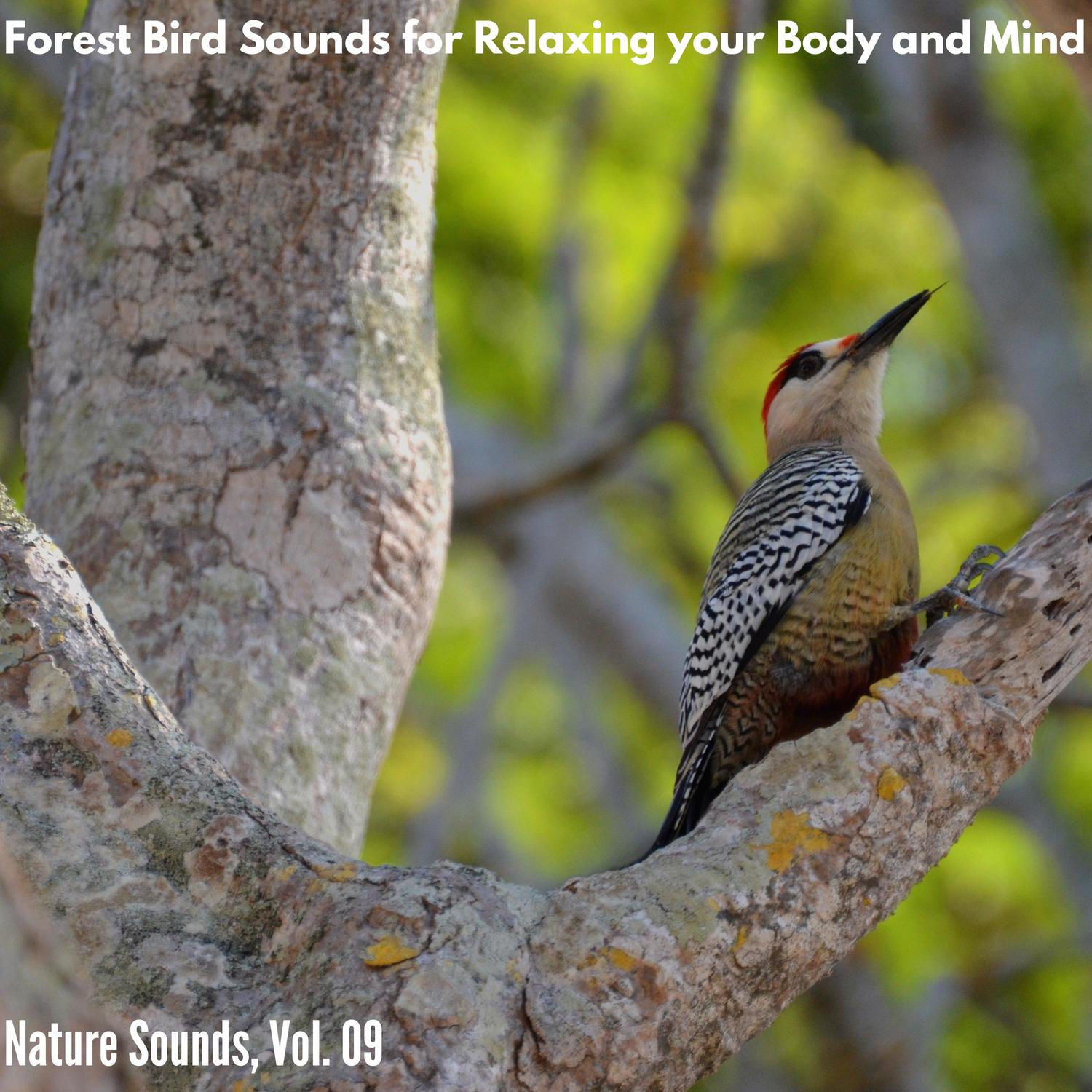 Forest Bird Sounds for Relaxing your Body and Mind

Nature Sounds, Vol. 09